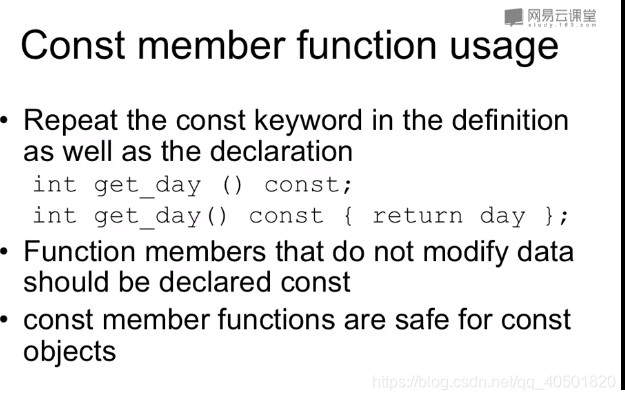 网易云课堂
study.163.com

Const member function usage

• Repeat the const keyword in the definition as well as the declaration
int get_day () const;
int get_day() const { return day };

• Function members that do not modify data should be declared const

• const member functions are safe for const objects

https://blog.csdn.net/qq_40501820